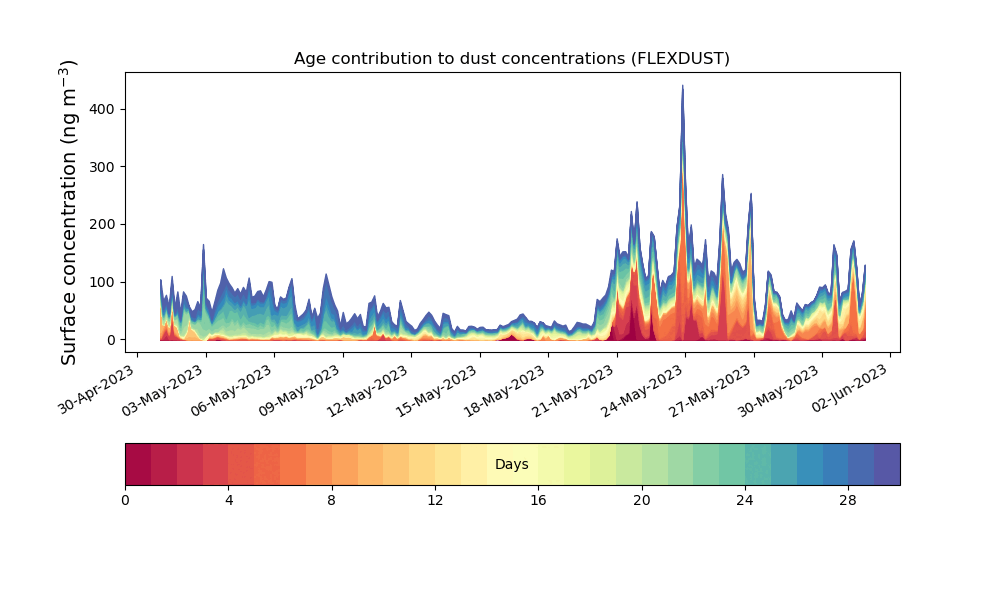 Age contribution to dust concentrations (FLEXDUST)

Surface concentration (ng m$^{-3}$)

400
300
200
100
0

30-Apr-2023
03-May-2023
06-May-2023
09-May-2023
12-May-2023
15-May-2023
18-May-2023
21-May-2023
24-May-2023
27-May-2023
30-May-2023
02-Jun-2023

Days

0
4
8
12
16
20
24
28